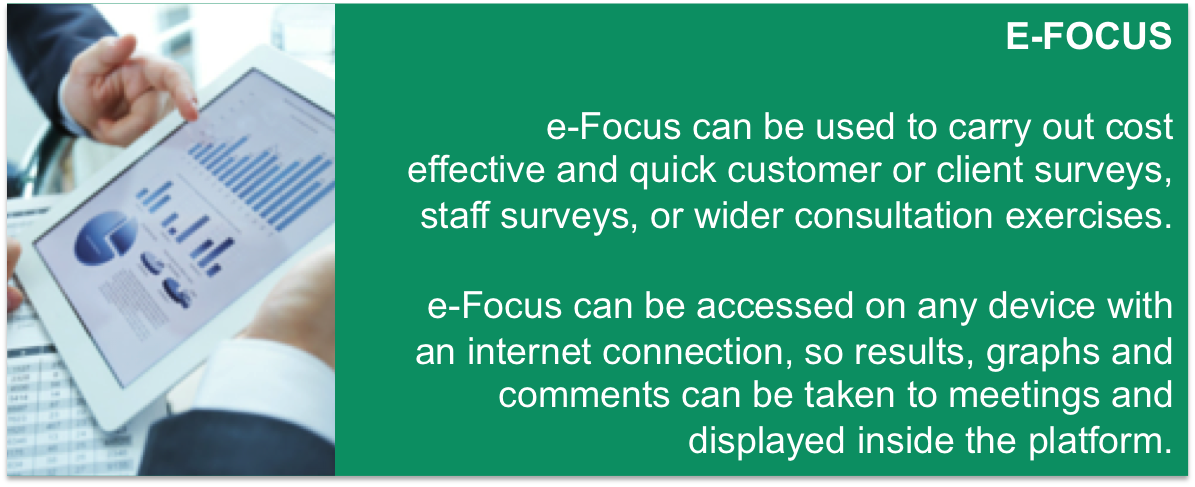 E-FOCUS

e-Focus can be used to carry out cost effective and quick customer or client surveys, staff surveys, or wider consultation exercises.

e-Focus can be accessed on any device with an internet connection, so results, graphs and comments can be taken to meetings and displayed inside the platform.